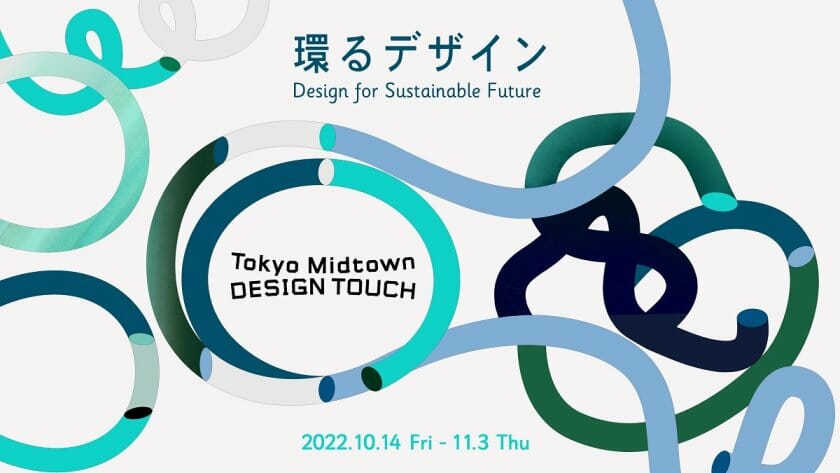 環るデザイン
Design for Sustainable Future

Tokyo Midtown
DESIGN TOUCH

2022.10.14 Fri - 11.3 Thu